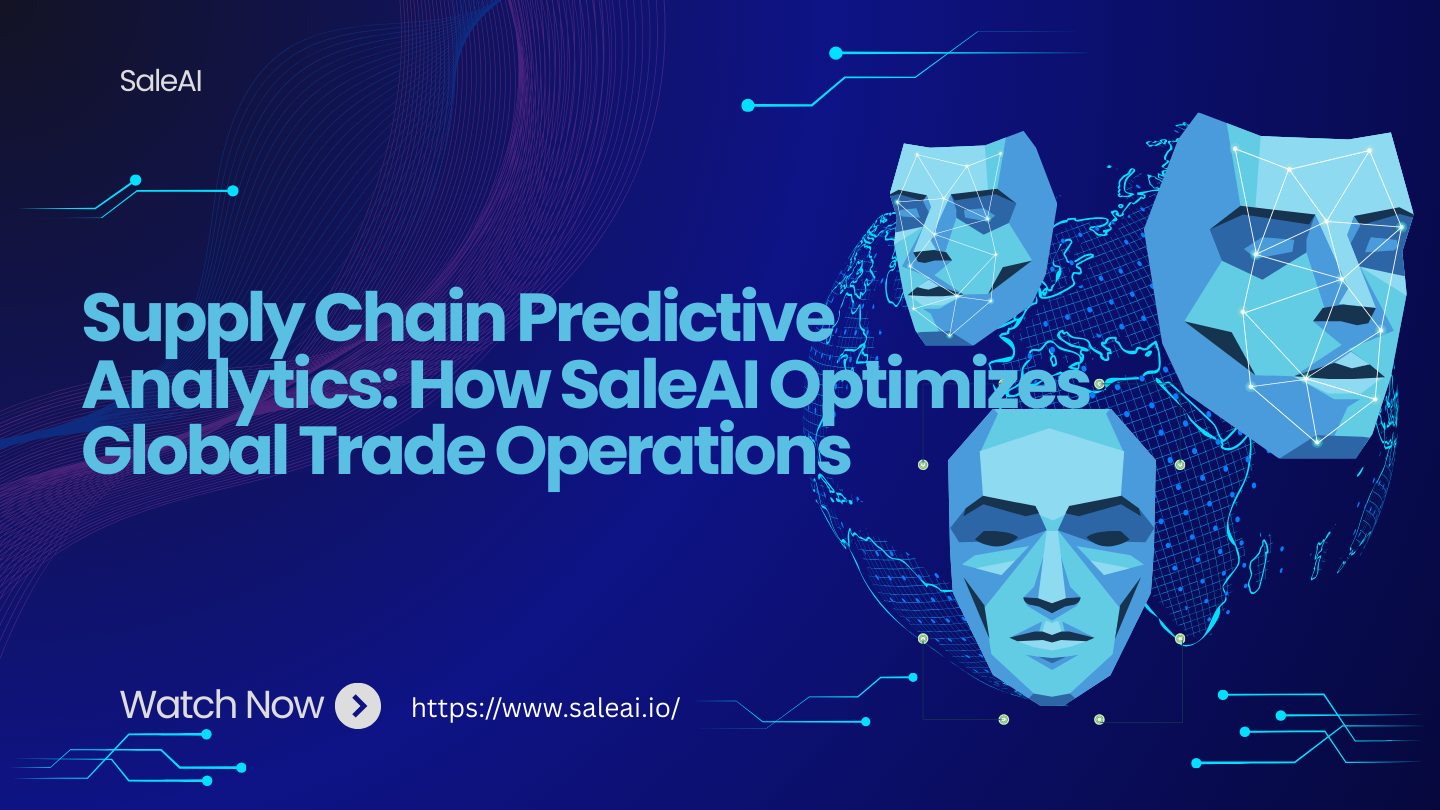 SaleAI

Supply Chain Predictive Analytics: How SaleAI Optimizes Global Trade Operations

Watch Now

https://www.saleai.io/